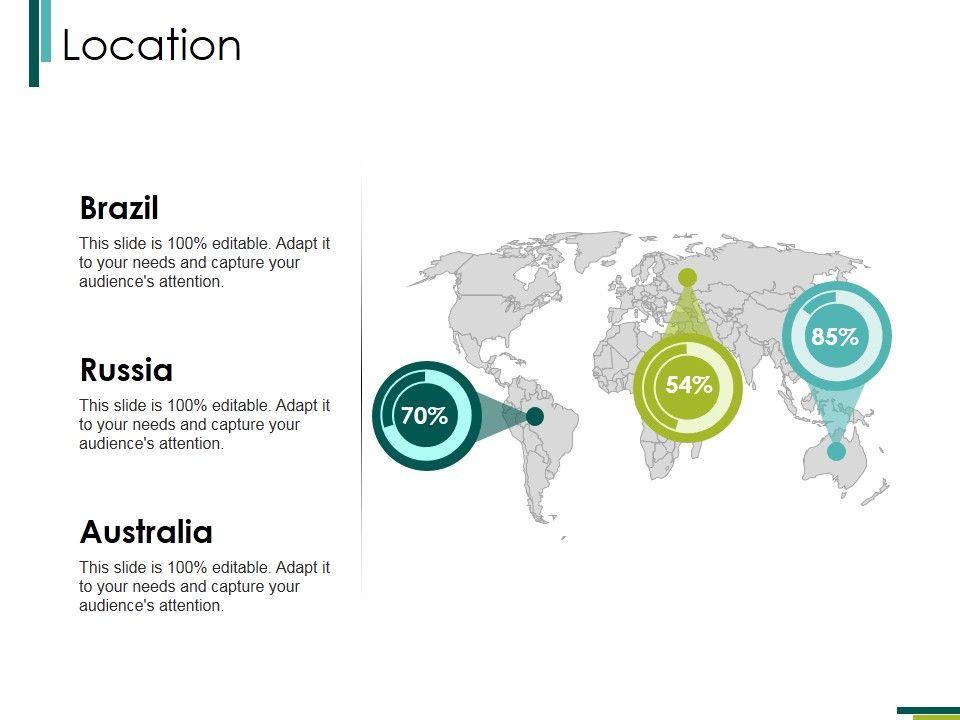 Location

Brazil

This slide is 100% editable. Adapt it to your needs and capture your audience's attention.

Russia

This slide is 100% editable. Adapt it to your needs and capture your audience's attention.

Australia

This slide is 100% editable. Adapt it to your needs and capture your audience's attention.

70%

54%

85%